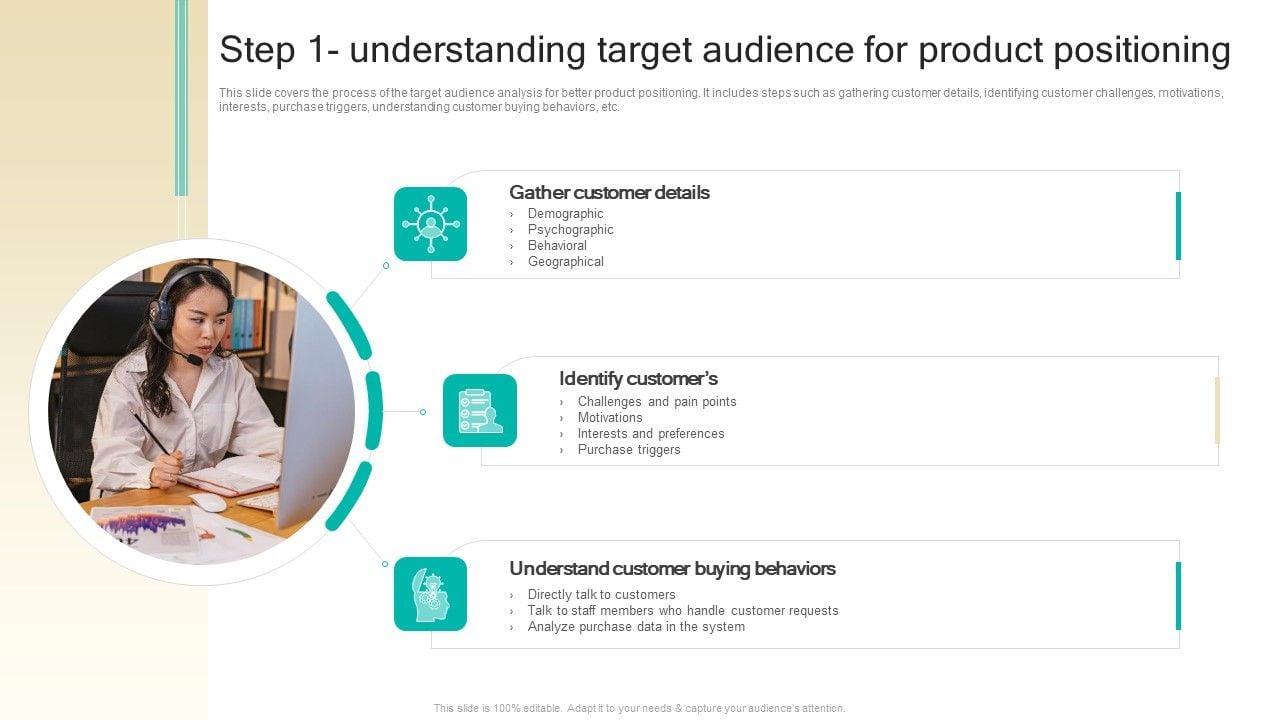 Step 1- understanding target audience for product positioning

This slide covers the process of the target audience analysis for better product positioning. It includes steps such as gathering customer details, identifying customer challenges, motivations, interests, purchase triggers, understanding customer buying behaviors, etc.

Gather customer details
› Demographic
› Psychographic
› Behavioral
› Geographical

Identify customer's
› Challenges and pain points
› Motivations
› Interests and preferences
› Purchase triggers

Understand customer buying behaviors
› Directly talk to customers
› Talk to staff members who handle customer requests
› Analyze purchase data in the system

This slide is 100% editable. Adapt it to your needs & capture your audience's attention.